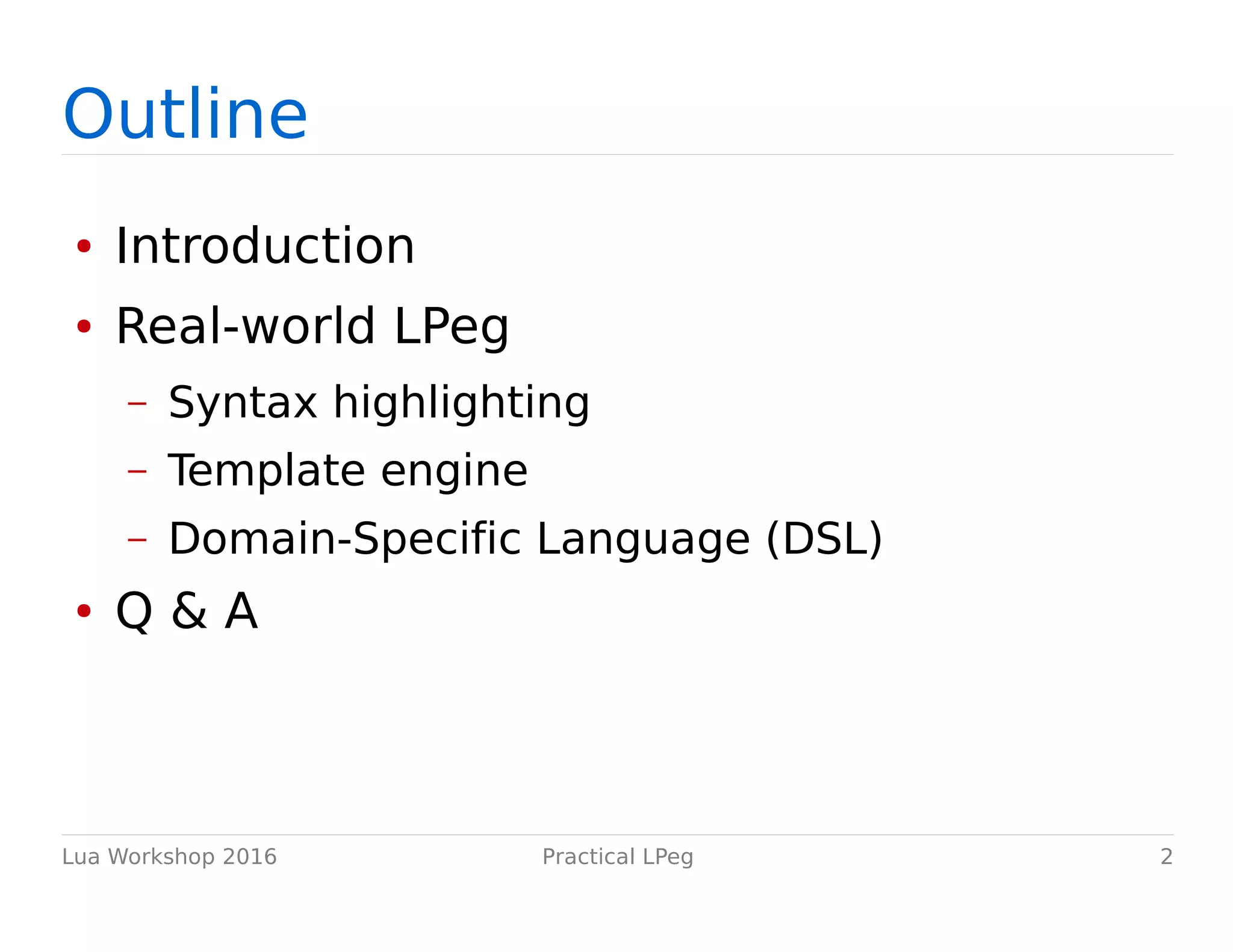 Outline

• Introduction
• Real-world LPeg
– Syntax highlighting
– Template engine
– Domain-Specific Language (DSL)
• Q & A

Lua Workshop 2016 Practical LPeg 2